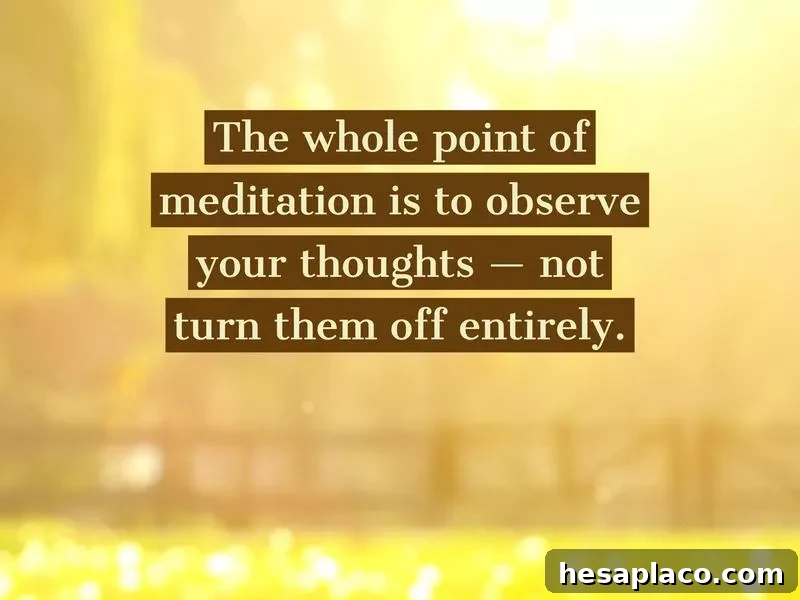 The whole point of meditation is to observe your thoughts — not turn them off entirely.

hesaplaco.com